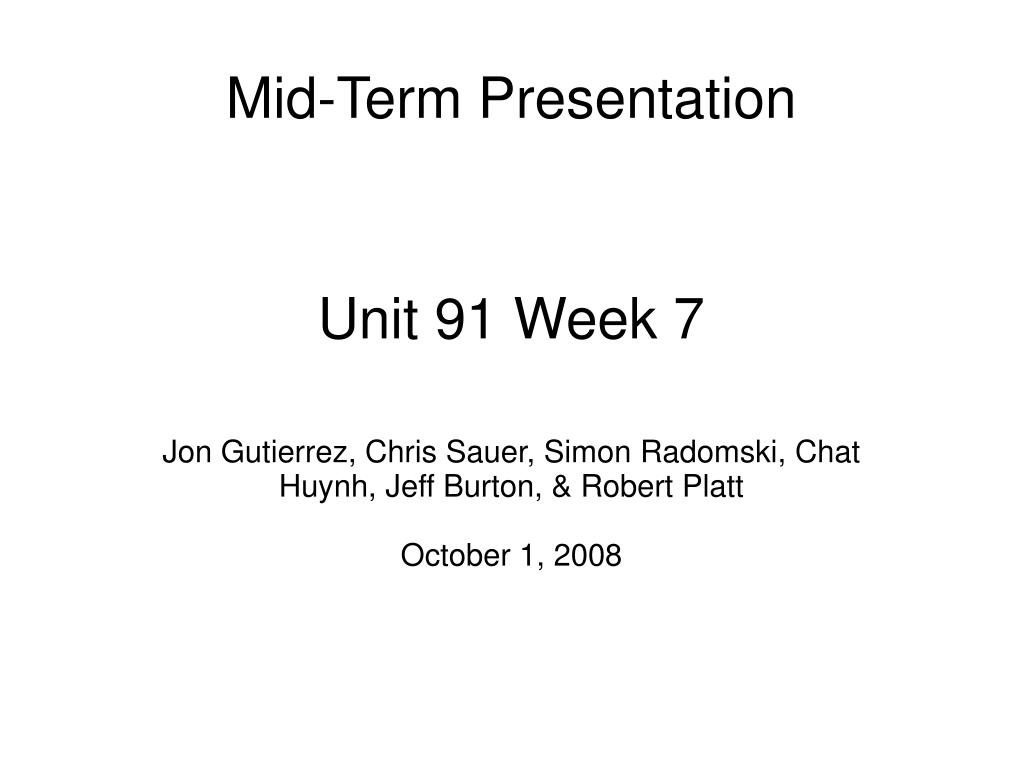 Mid-Term Presentation

Unit 91 Week 7

Jon Gutierrez, Chris Sauer, Simon Radomski, Chat Huynh, Jeff Burton, & Robert Platt

October 1, 2008